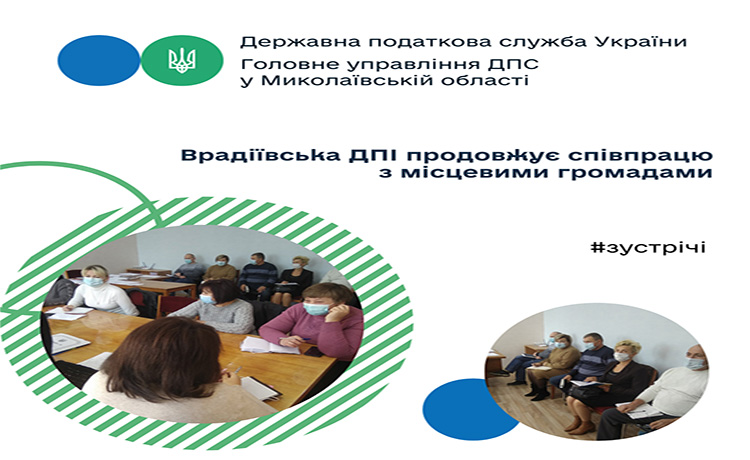 Державна податкова служба України
Головне управління ДПС
у Миколаївській області

Врадіївська ДПІ продовжує співпрацю з місцевими громадами

#зустрічі